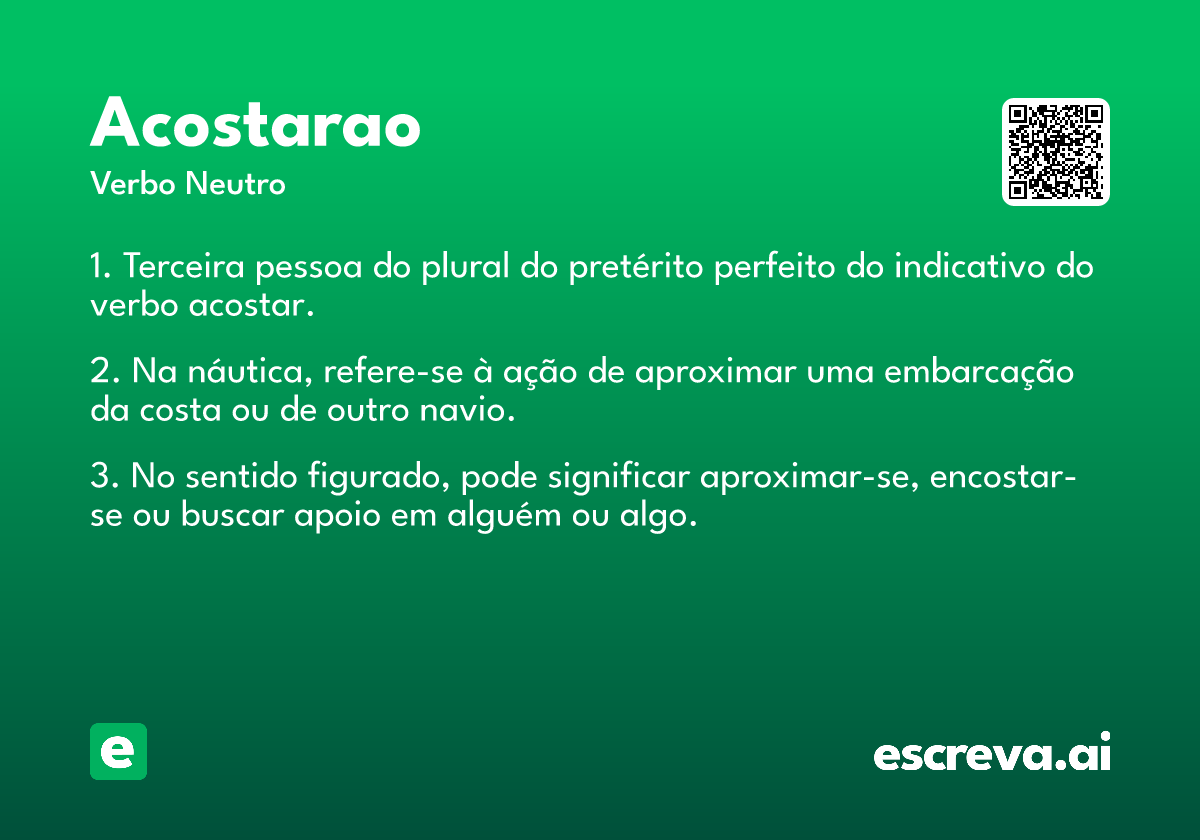 Acostarao
Verbo Neutro

1. Terceira pessoa do plural do pretérito perfeito do indicativo do verbo acostar.

2. Na náutica, refere-se à ação de aproximar uma embarcação da costa ou de outro navio.

3. No sentido figurado, pode significar aproximar-se, encostar-se ou buscar apoio em alguém ou algo.

e

escreva.ai